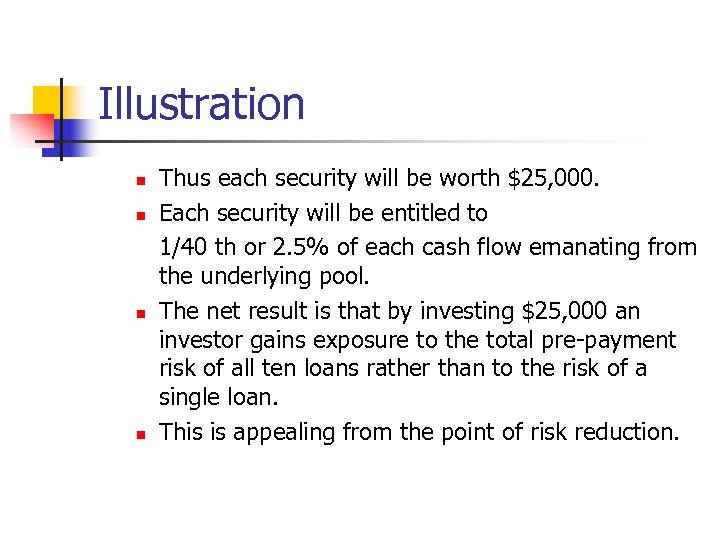 Illustration

Thus each security will be worth \$25,000.

Each security will be entitled to

1/40 th or 2.5% of each cash flow emanating from the underlying pool.

The net result is that by investing \$25,000 an investor gains exposure to the total pre-payment risk of all ten loans rather than to the risk of a single loan.

This is appealing from the point of risk reduction.